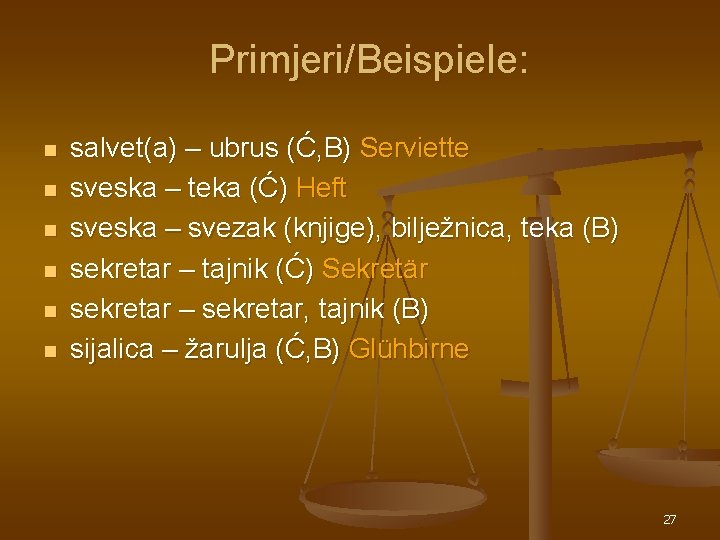 Primjeri/Beispiele:

- salvet(a) – ubrus (Ć,B) Serviette
- sveska – teka (Ć) Heft
- sveska – svezak (knjige), bilježnica, teka (B)
- sekretar – tajnik (Ć) Sekretär
- sekretar – sekretar, tajnik (B)
- sijalica – žarulja (Ć,B) Glühbirne

27